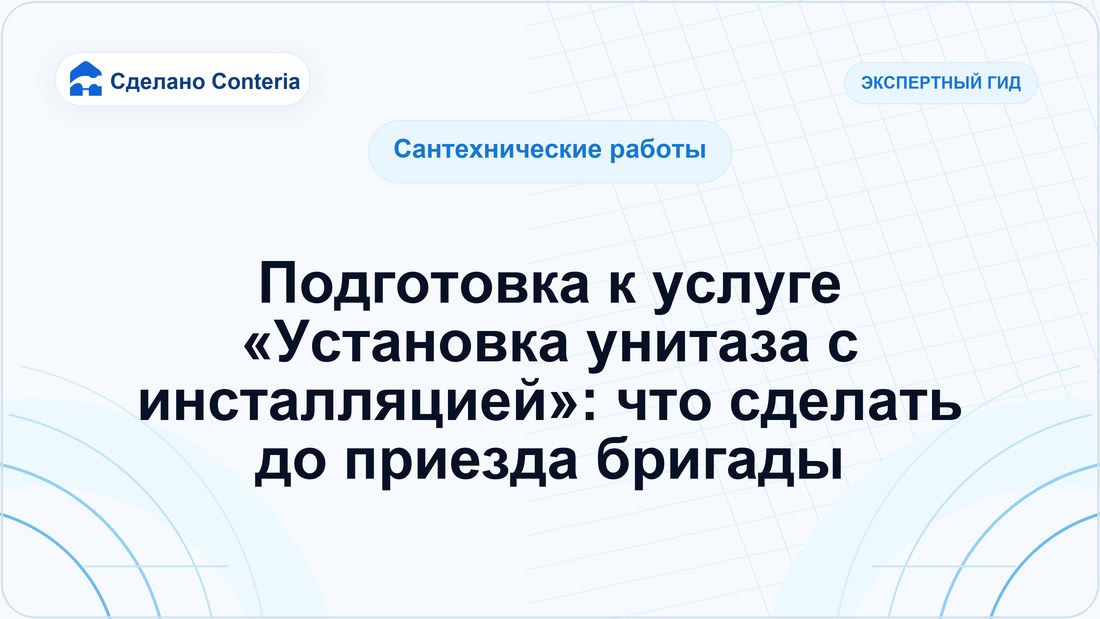 Сделано Conteria

ЭКСПЕРТНЫЙ ГИД

Сантехнические работы

Подготовка к услуге «Установка унитаза с инсталляцией»: что сделать до приезда бригады